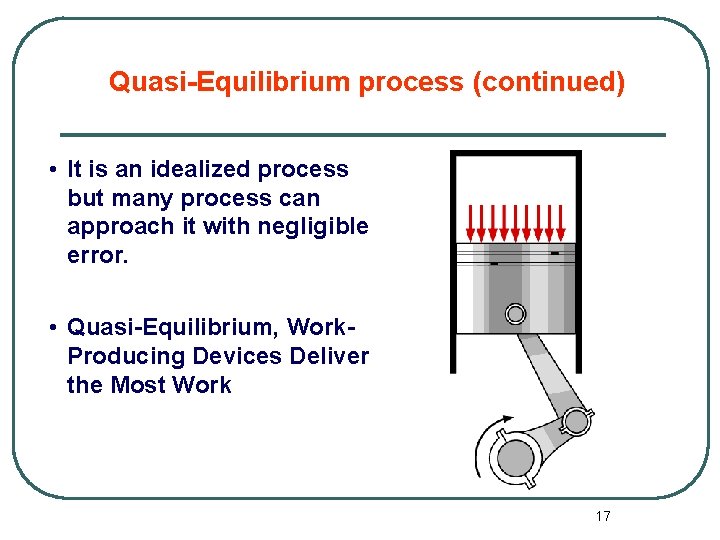 Quasi-Equilibrium process (continued)

• It is an idealized process but many process can approach it with negligible error.

• Quasi-Equilibrium, Work-Producing Devices Deliver the Most Work

17